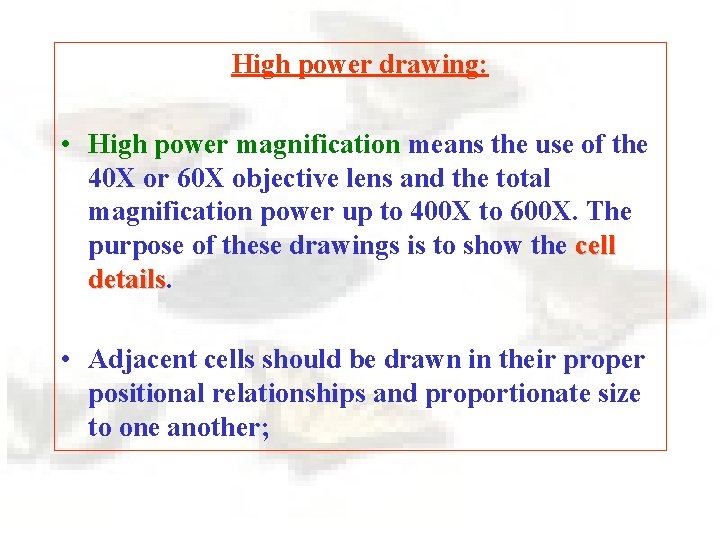 High power drawing:

• High power magnification means the use of the 40X or 60X objective lens and the total magnification power up to 400X to 600X. The purpose of these drawings is to show the cell details.

• Adjacent cells should be drawn in their proper positional relationships and proportionate size to one another;